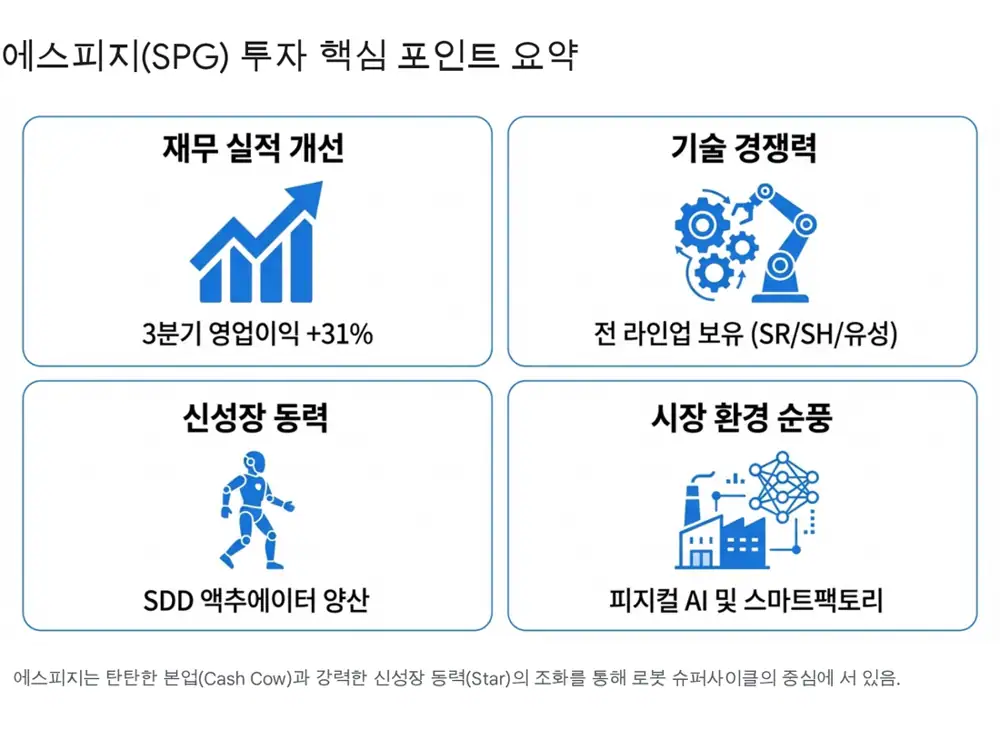 에스피지(SPG) 투자 핵심 포인트 요약

재무 실적 개선

3분기 영업이익 +31%

기술 경쟁력

전 라인업 보유 (SR/SH/유성)

신성장 동력

SDD 액추에이터 양산

시장 환경 순풍

피지컬 AI 및 스마트팩토리

에스피지는 탄탄한 본업(Cash Cow)과 강력한 신성장 동력(Star)의 조화를 통해 로봇 슈퍼사이클의 중심에 서 있음.